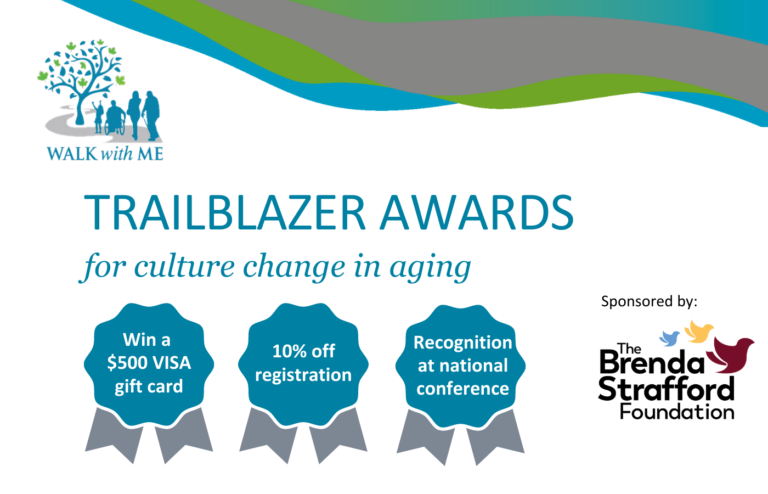 WALK with ME

TRAILBLAZER AWARDS

for culture change in aging

Win a $500 VISA gift card

10% off registration

Recognition at national conference

Sponsored by:

The Brenda Strafford Foundation